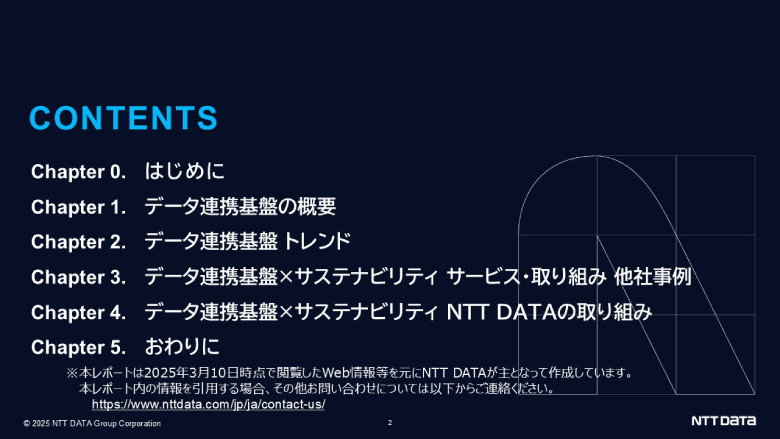 CONTENTS

Chapter 0. はじめに

Chapter 1. データ連携基盤の概要

Chapter 2. データ連携基盤 トレンド

Chapter 3. データ連携基盤×サステナビリティ サービス・取り組み 他社事例

Chapter 4. データ連携基盤×サステナビリティ NTT DATAの取り組み

Chapter 5. おわりに

※本レポートは2025年3月10日時点で閲覧したWeb情報等を元にNTT DATAが主となって作成しています。
本レポート内の情報を引用する場合、その他お問い合わせについては以下からご連絡ください。
https://www.nttdata.com/jp/ja/contact-us/

© 2025 NTT DATA Group Corporation

2

NTT DATA